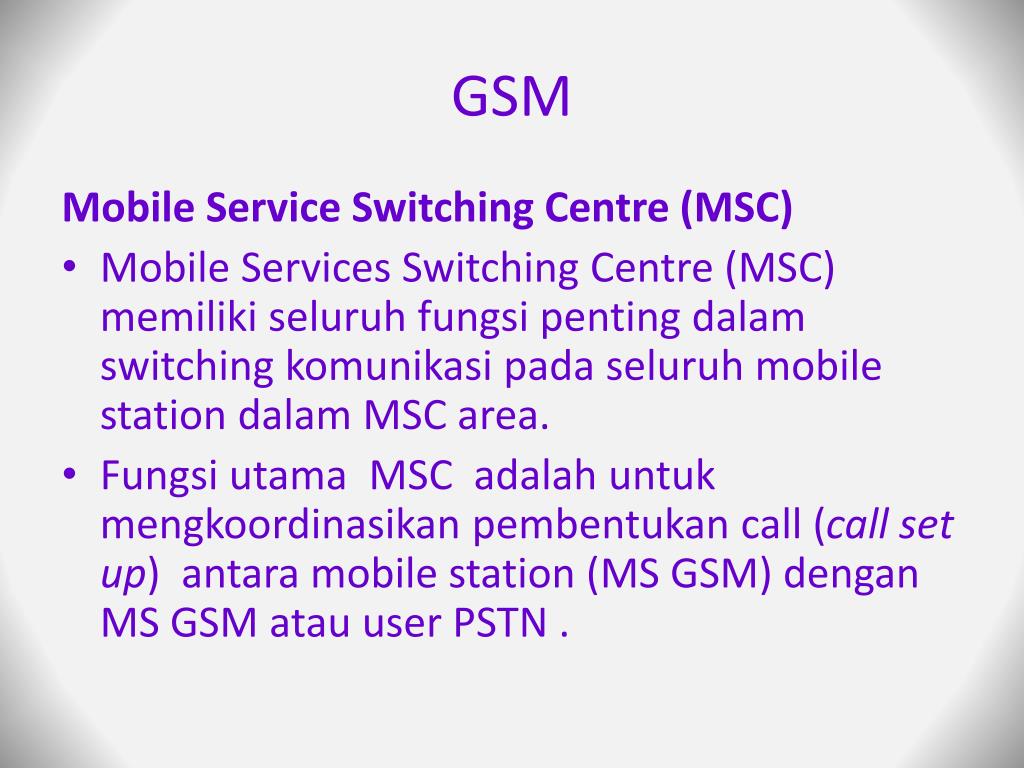 GSM

Mobile Service Switching Centre (MSC)

• Mobile Services Switching Centre (MSC) memiliki seluruh fungsi penting dalam switching komunikasi pada seluruh mobile station dalam MSC area.

• Fungsi utama MSC adalah untuk mengkoordinasikan pembentukan call (call set up) antara mobile station (MS GSM) dengan MS GSM atau user PSTN .